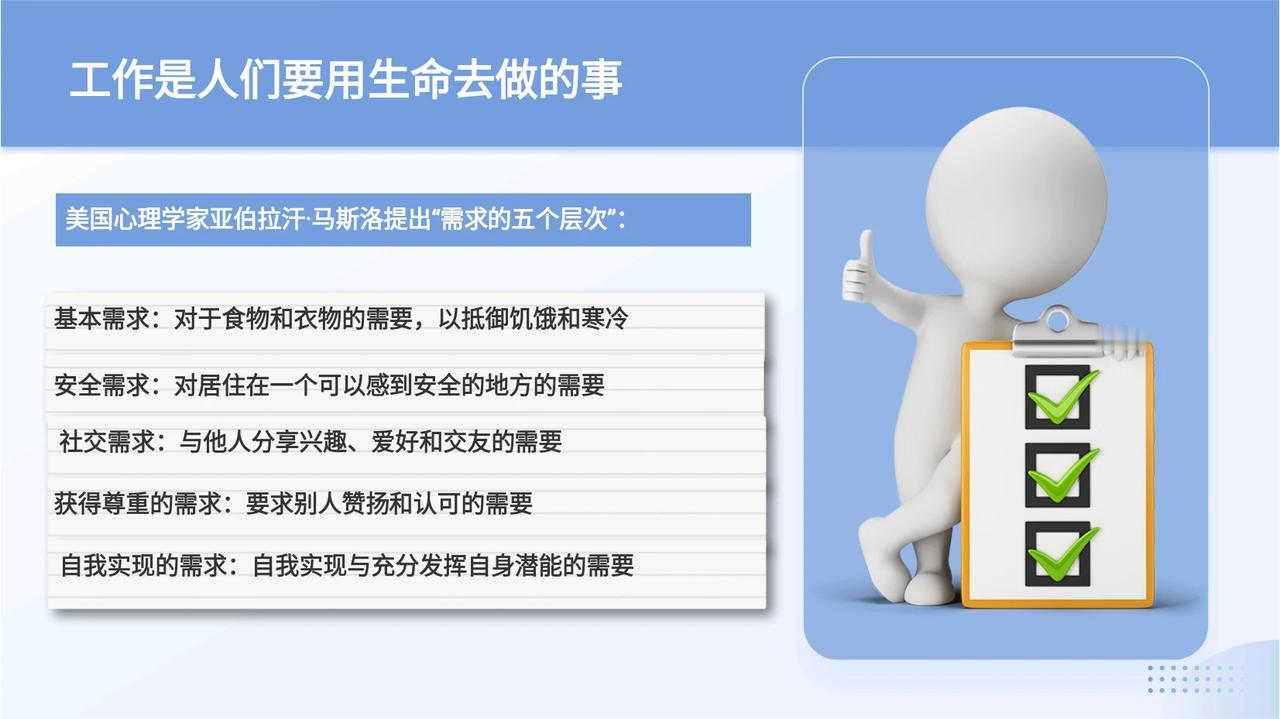 工作是人们要用生命去做的事

美国心理学家亚伯拉汗·马斯洛提出“需求的五个层次”：

基本需求：对于食物和衣物的需要，以抵御饥饿和寒冷

安全需求：对居住在一个可以感到安全的地方的需要

社交需求：与他人分享兴趣、爱好和交友的需要

获得尊重的需求：要求别人赞扬和认可的需要

自我实现的需求：自我实现与充分发挥自身潜能的需要